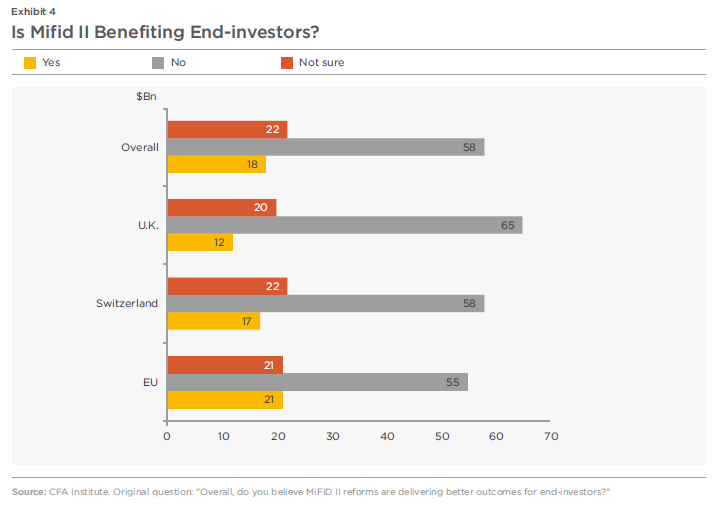 Exhibit 4
Is Mifid II Benefiting End-investors?

Yes No Not sure

$Bn

Overall
22
58
18

U.K.
20
65
12

Switzerland
22
58
17

EU
21
55
21

0 10 20 30 40 50 60 70

Source: CFA Institute. Original question: "Overall, do you believe MiFID II reforms are delivering better outcomes for end-investors?"